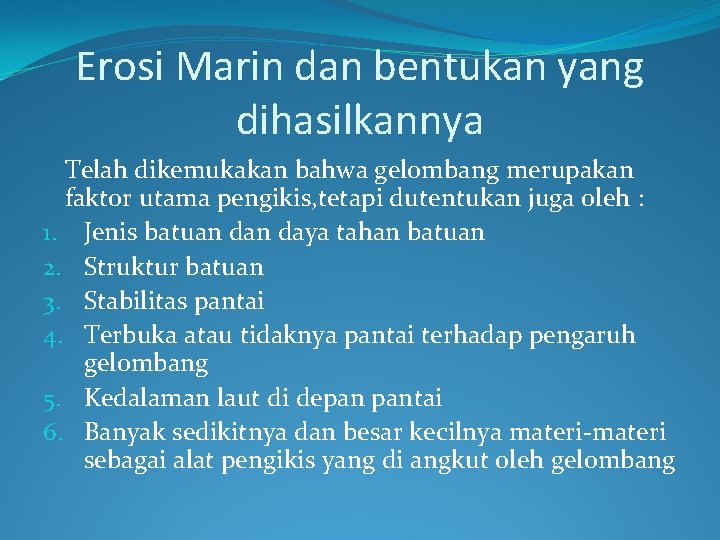 Erosi Marin dan bentukan yang dihasilkannya

Telah dikemukakan bahwa gelombang merupakan faktor utama pengikis,tetapi dutentukan juga oleh :

1. Jenis batuan dan daya tahan batuan
2. Struktur batuan
3. Stabilitas pantai
4. Terbuka atau tidaknya pantai terhadap pengaruh gelombang
5. Kedalaman laut di depan pantai
6. Banyak sedikitnya dan besar kecilnya materi-materi sebagai alat pengikis yang di angkut oleh gelombang